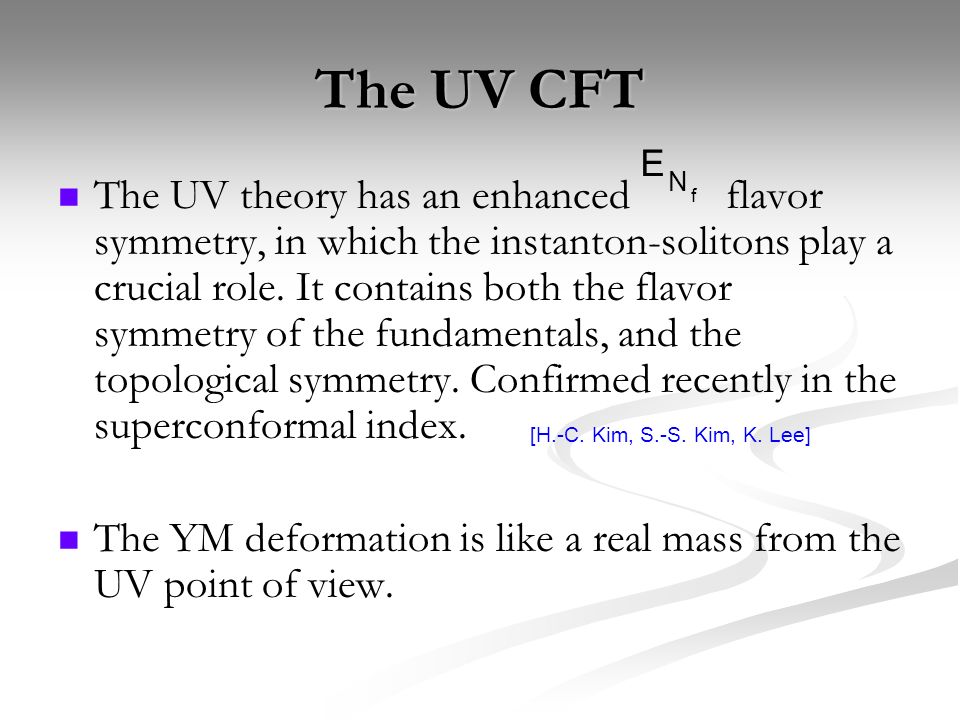 The UV CFT

The UV theory has an enhanced $E_{N_f}$ flavor symmetry, in which the instanton-solitons play a crucial role. It contains both the flavor symmetry of the fundamentals, and the topological symmetry. Confirmed recently in the superconformal index. [H.-C. Kim, S.-S. Kim, K. Lee]

The YM deformation is like a real mass from the UV point of view.